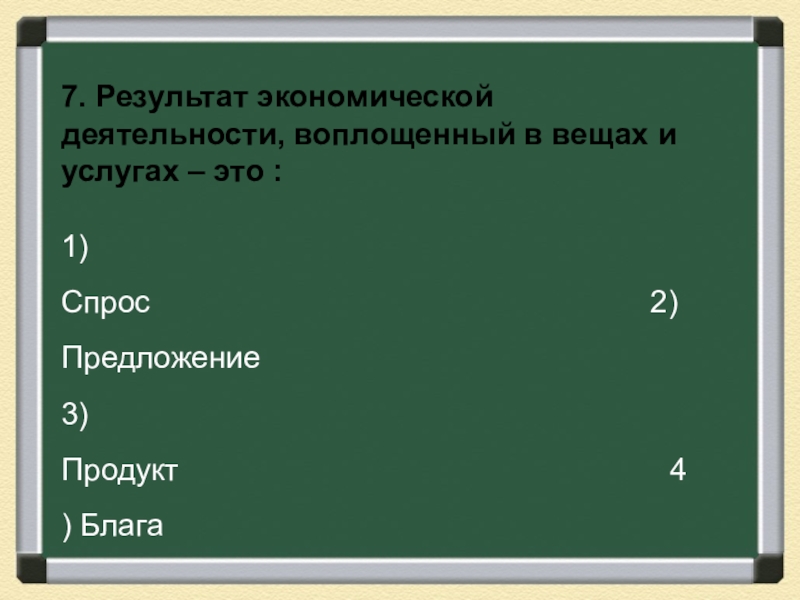 7. Результат экономической деятельности, воплощенный в вещах и услугах – это :

1)

Спрос 2)

Предложение

3)

Продукт 4

) Блага